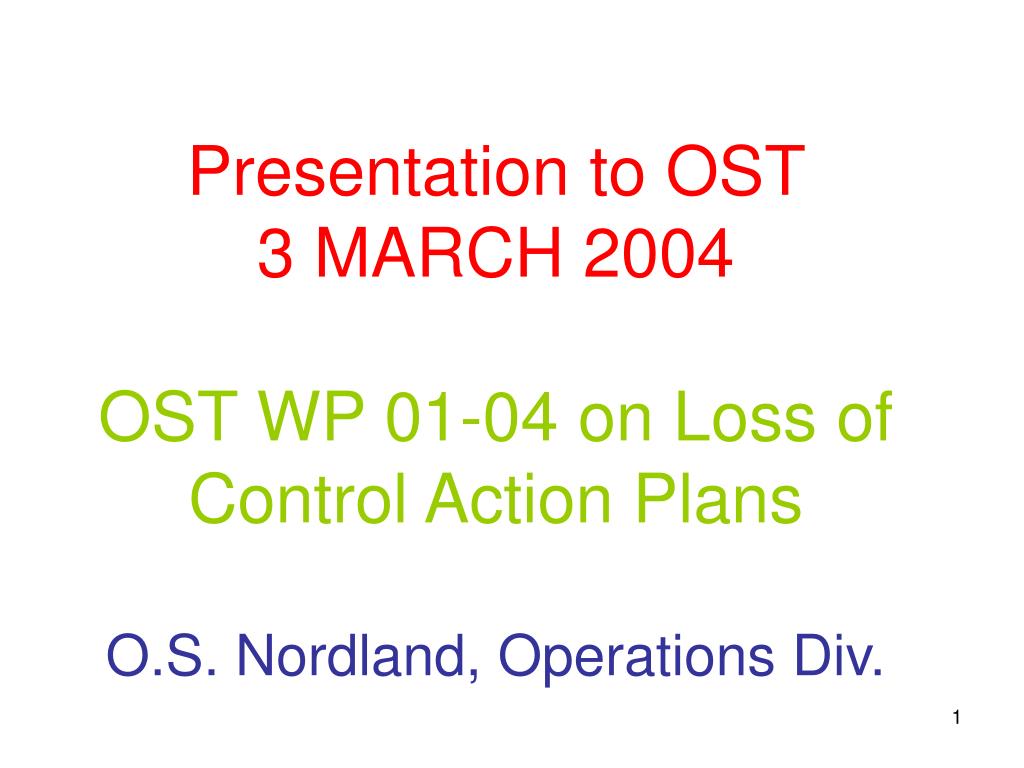 Presentation to OST
3 MARCH 2004

OST WP 01-04 on Loss of Control Action Plans

O.S. Nordland, Operations Div.

1